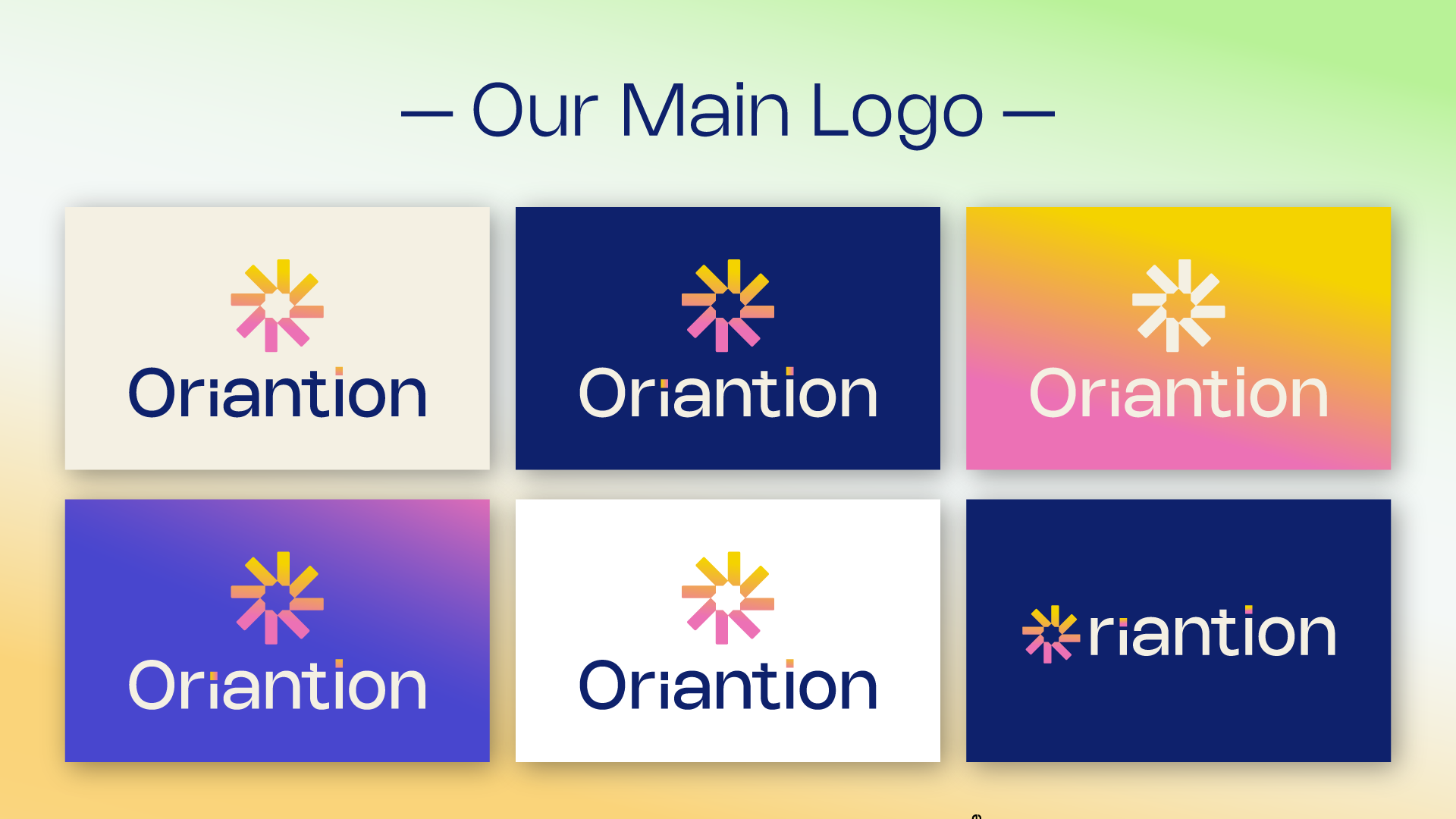 — Our Main Logo —

Oriantion

Oriantion

Oriantion

Oriantion

Oriantion

riantion